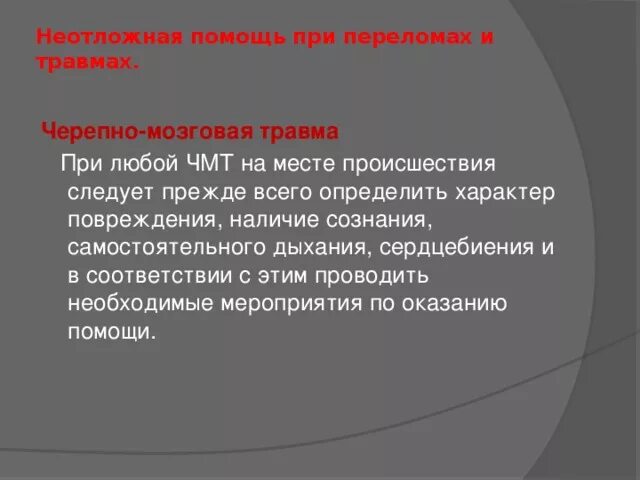 Неотложная помощь при переломах и травмах.

Черепно-мозговая травма

При любой ЧМТ на месте происшествия следует прежде всего определить характер повреждения, наличие сознания, самостоятельного дыхания, сердцебиения и в соответствии с этим проводить необходимые мероприятия по оказанию помощи.